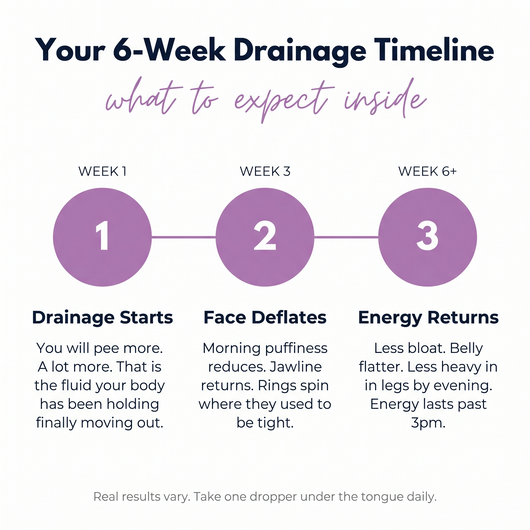 Your 6-Week Drainage Timeline

what to expect inside

WEEK 1

1

Drainage Starts

You will pee more. A lot more. That is the fluid your body has been holding finally moving out.

WEEK 3

2

Face Deflates

Morning puffiness reduces. Jawline returns. Rings spin where they used to be tight.

WEEK 6+

3

Energy Returns

Less bloat. Belly flatter. Less heavy in in legs by evening. Energy lasts past 3pm.

Real results vary. Take one dropper under the tongue daily.